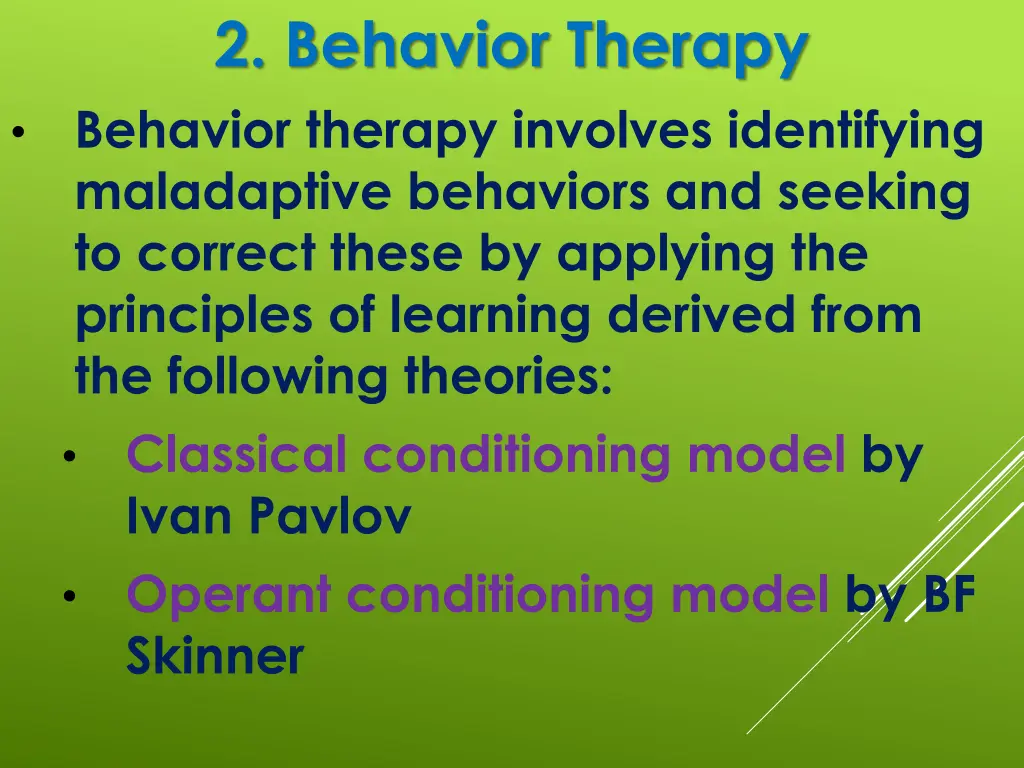 2. Behavior Therapy

• Behavior therapy involves identifying maladaptive behaviors and seeking to correct these by applying the principles of learning derived from the following theories:

• Classical conditioning model by Ivan Pavlov

• Operant conditioning model by BF Skinner